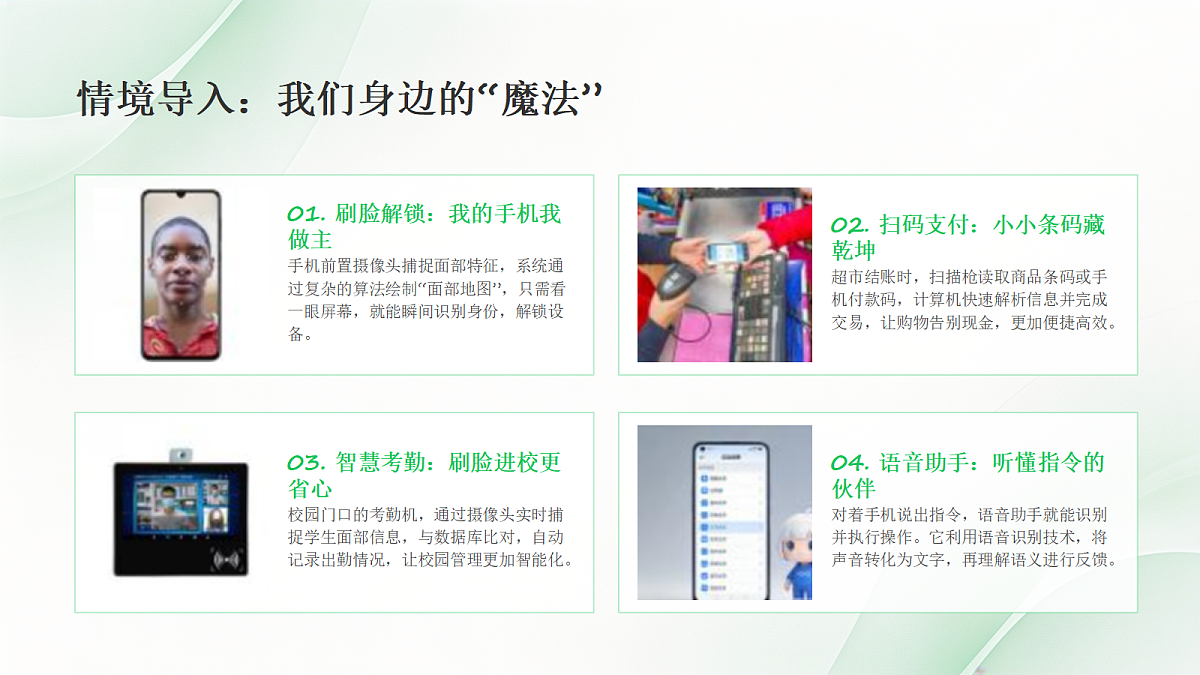 情境导入：我们身边的“魔法”

01. 刷脸解锁：我的手机我做主

手机前置摄像头捕捉面部特征，系统通过复杂的算法绘制“面部地图”，只需看一眼屏幕，就能瞬间识别身份，解锁设备。

02. 扫码支付：小小条码藏乾坤

超市结账时，扫描枪读取商品条码或手机付款码，计算机快速解析信息并完成交易，让购物告别现金，更加便捷高效。

03. 智慧考勤：刷脸进校更省心

校园门口的考勤机，通过摄像头实时捕捉学生面部信息，与数据库比对，自动记录出勤情况，让校园管理更加智能化。

04. 语音助手：听懂指令的伙伴

对着手机说出指令，语音助手就能识别并执行操作。它利用语音识别技术，将声音转化为文字，再理解语义进行反馈。